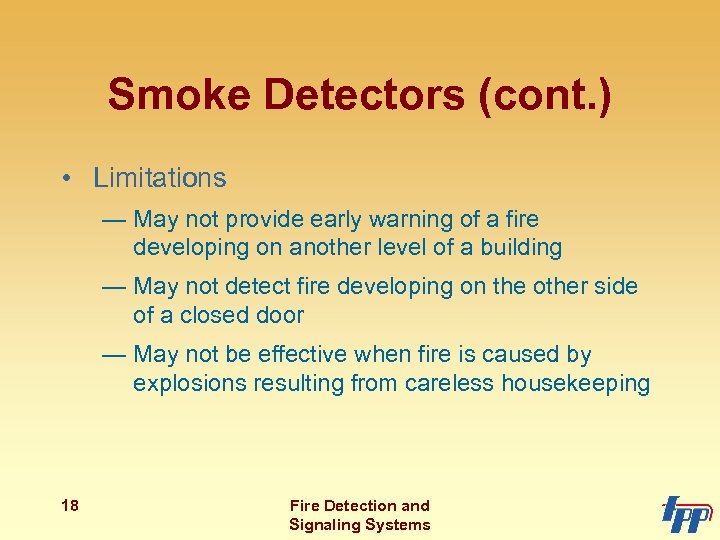 Smoke Detectors (cont.)

• Limitations

— May not provide early warning of a fire developing on another level of a building

— May not detect fire developing on the other side of a closed door

— May not be effective when fire is caused by explosions resulting from careless housekeeping

18

Fire Detection and Signaling Systems

IFPP